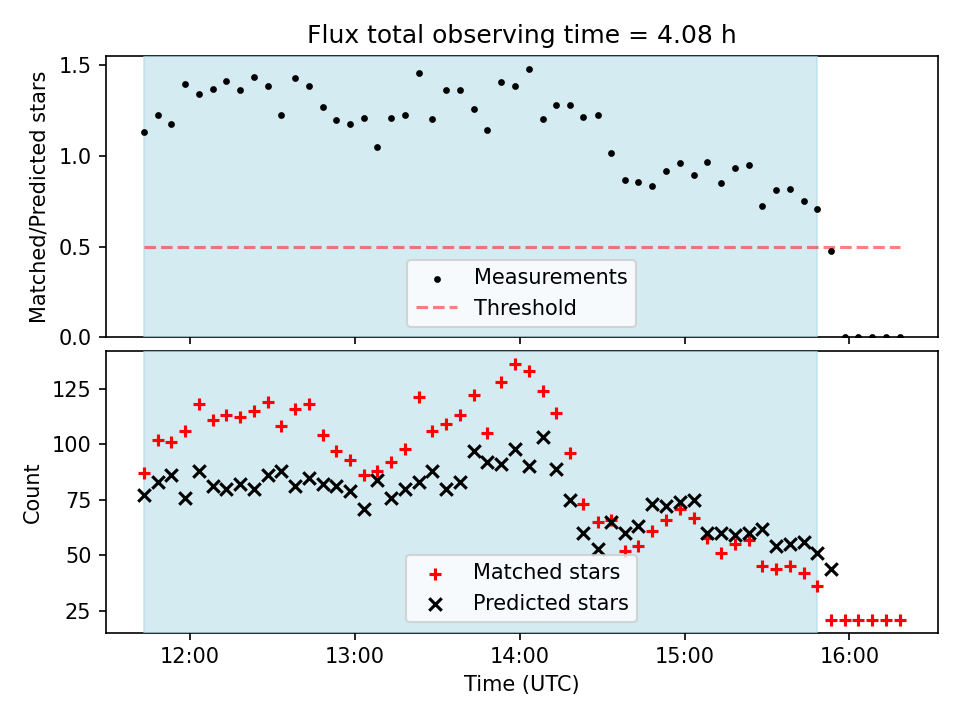 Flux total observing time = 4.08 h

Matched/Predicted stars

1.5
1.0
0.5
0.0

Measurements
Threshold

Count

125
100
75
50
25

Matched stars
Predicted stars

12:00
13:00
14:00
15:00
16:00

Time (UTC)